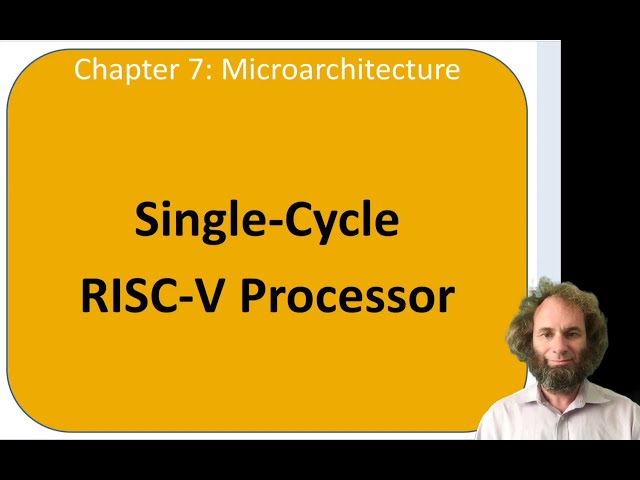 Chapter 7: Microarchitecture

Single-Cycle
RISC-V Processor